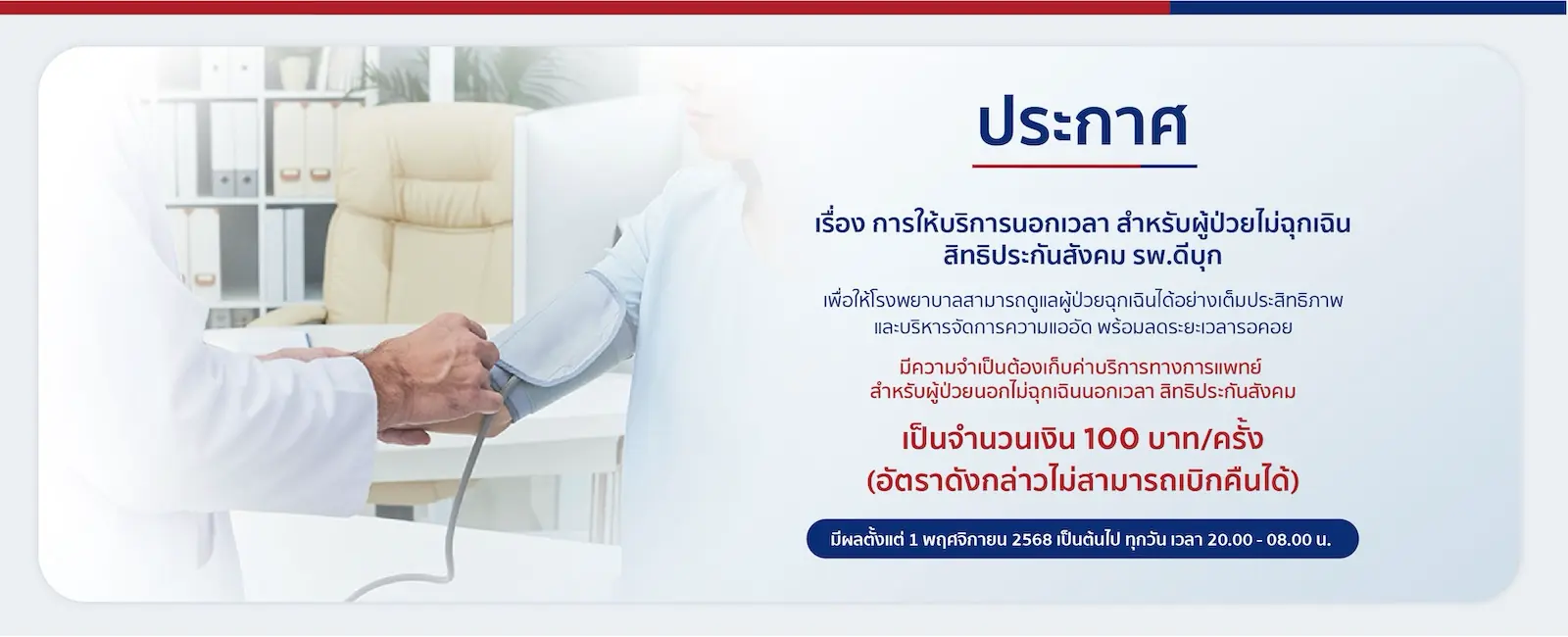 ประกาศ

เรื่อง การให้บริการนอกเวลา สำหรับผู้ป่วยไม่ฉุกเฉิน สิทธิประกันสังคม รพ.ดีบุก

เพื่อให้โรงพยาบาลสามารถดูแลผู้ป่วยฉุกเฉินได้อย่างเต็มประสิทธิภาพ และบริหารจัดการความแออัด พร้อมลดระยะเวลารอคอย

มีความจำเป็นต้องเก็บค่าบริการทางการแพทย์ สำหรับผู้ป่วยนอกไม่ฉุกเฉินนอกเวลา สิทธิประกันสังคม

เป็นจำนวนเงิน 100 บาท/ครั้ง (อัตราดังกล่าวไม่สามารถเบิกคืนได้)

มีผลตั้งแต่ 1 พฤศจิกายน 2568 เป็นต้นไป ทุกวัน เวลา 20.00 - 08.00 น.